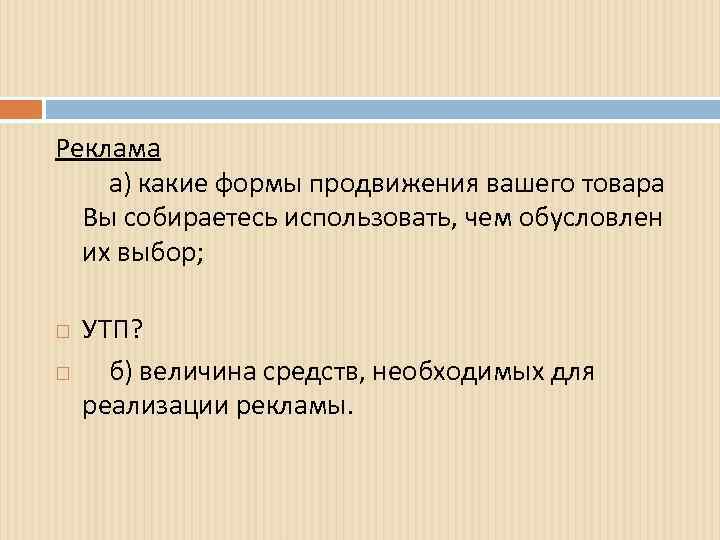 Реклама

а) какие формы продвижения вашего товара Вы собираетесь использовать, чем обусловлен их выбор;

УТП?

б) величина средств, необходимых для реализации рекламы.